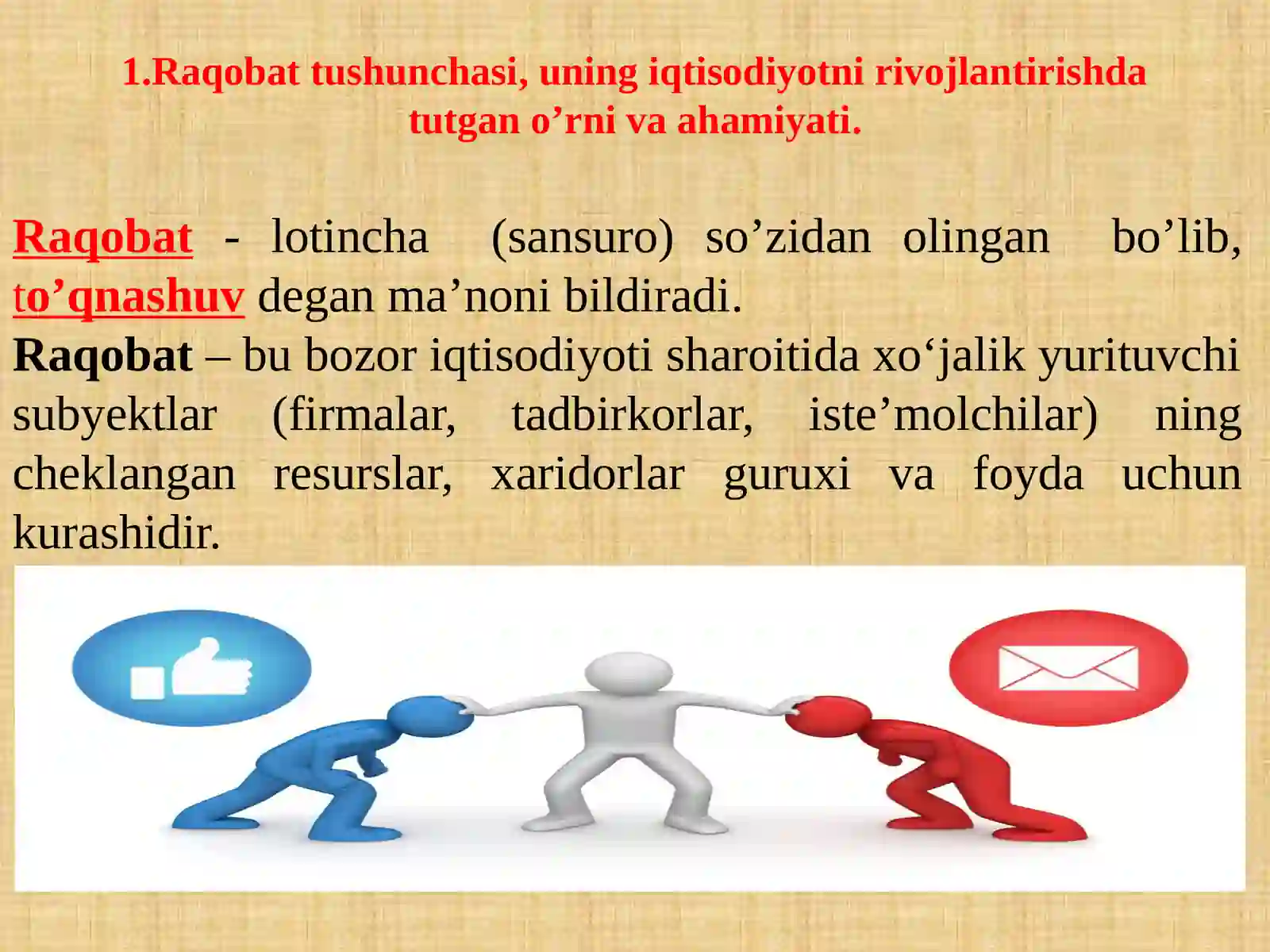 1.Raqobat tushunchasi, uning iqtisodiyotni rivojlantirishda tutgan o’rni va ahamiyati.

Raqobat - lotincha (sansuro) so’zidan olingan bo’lib, to’qnashuv degan ma’noni bildiradi.
Raqobat – bu bozor iqtisodiyoti sharoitida xo‘jalik yurituvchi subyektlar (firmalar, tadbirkorlar, iste’molchilar) ning cheklangan resurslar, xaridorlar guruxi va foyda uchun kurashidir.